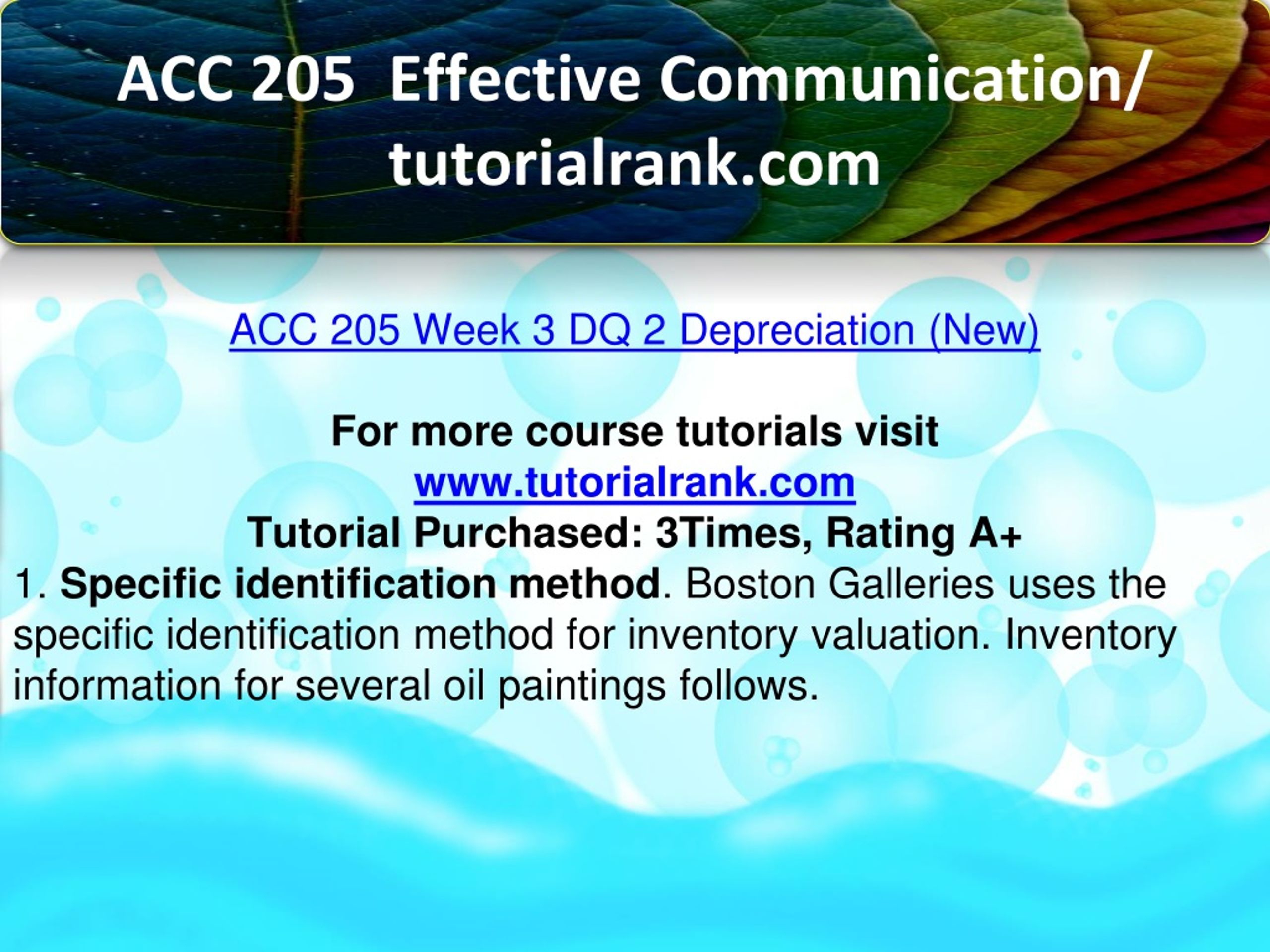 ACC 205 Effective Communication/ tutorialrank.com

ACC 205 Week 3 DQ 2 Depreciation (New)

For more course tutorials visit
www.tutorialrank.com
Tutorial Purchased: 3Times, Rating A+
1. Specific identification method. Boston Galleries uses the specific identification method for inventory valuation. Inventory information for several oil paintings follows.